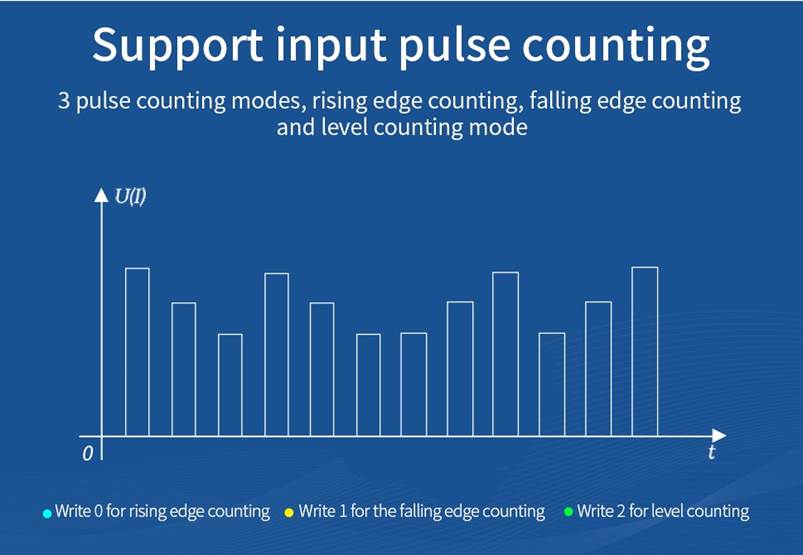 Support input pulse counting

3 pulse counting modes, rising edge counting, falling edge counting and level counting mode

U(I)

0

t

Write 0 for rising edge counting
Write 1 for the falling edge counting
Write 2 for level counting